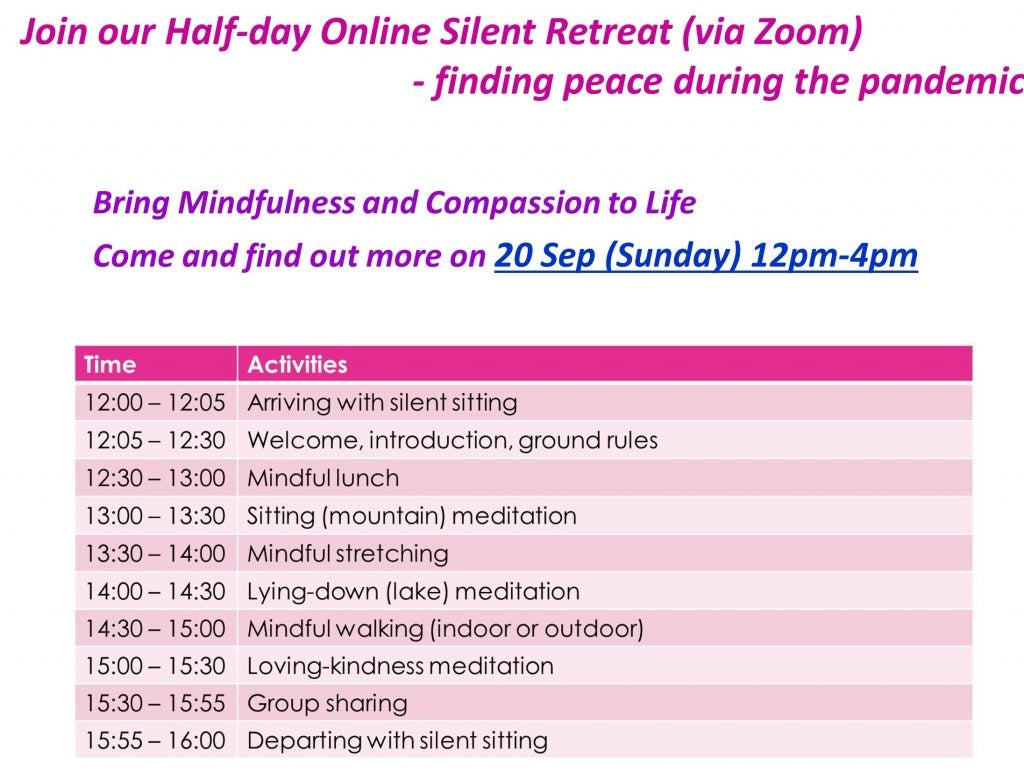 Join our Half-day Online Silent Retreat (via Zoom)
- finding peace during the pandemic

Bring Mindfulness and Compassion to Life
Come and find out more on 20 Sep (Sunday) 12pm-4pm

| Time | Activities |
|---|---|
| 12:00 – 12:05 | Arriving with silent sitting |
| 12:05 – 12:30 | Welcome, introduction, ground rules |
| 12:30 – 13:00 | Mindful lunch |
| 13:00 – 13:30 | Sitting (mountain) meditation |
| 13:30 – 14:00 | Mindful stretching |
| 14:00 – 14:30 | Lying-down (lake) meditation |
| 14:30 – 15:00 | Mindful walking (indoor or outdoor) |
| 15:00 – 15:30 | Loving-kindness meditation |
| 15:30 – 15:55 | Group sharing |
| 15:55 – 16:00 | Departing with silent sitting |